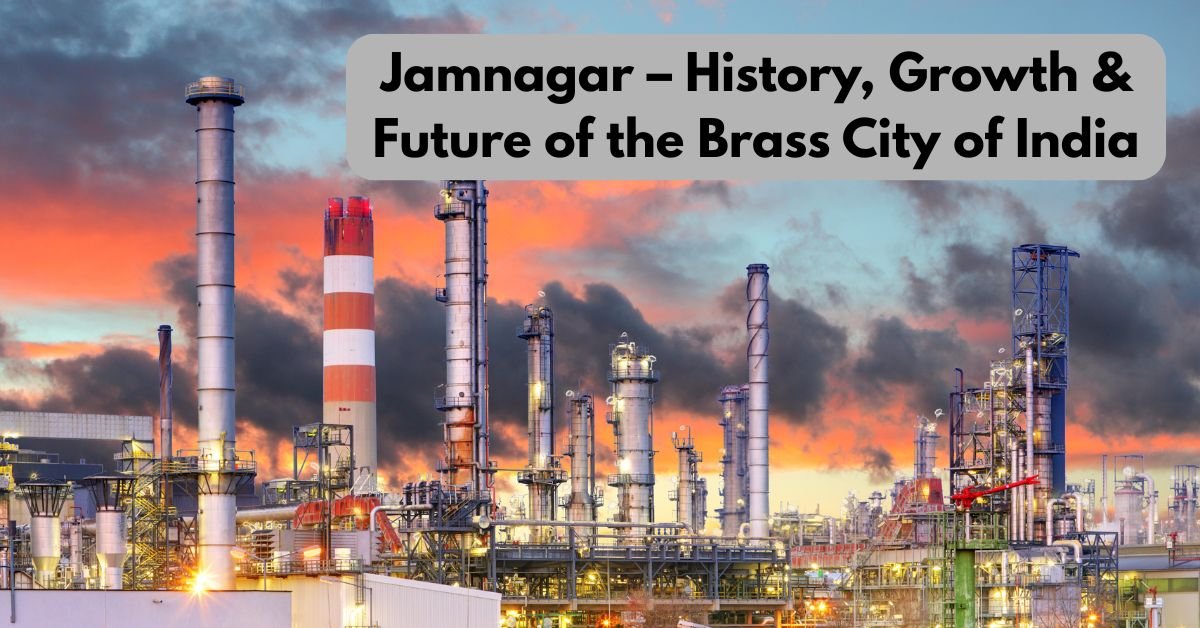 Jamnagar – History, Growth & Future of the Brass City of India